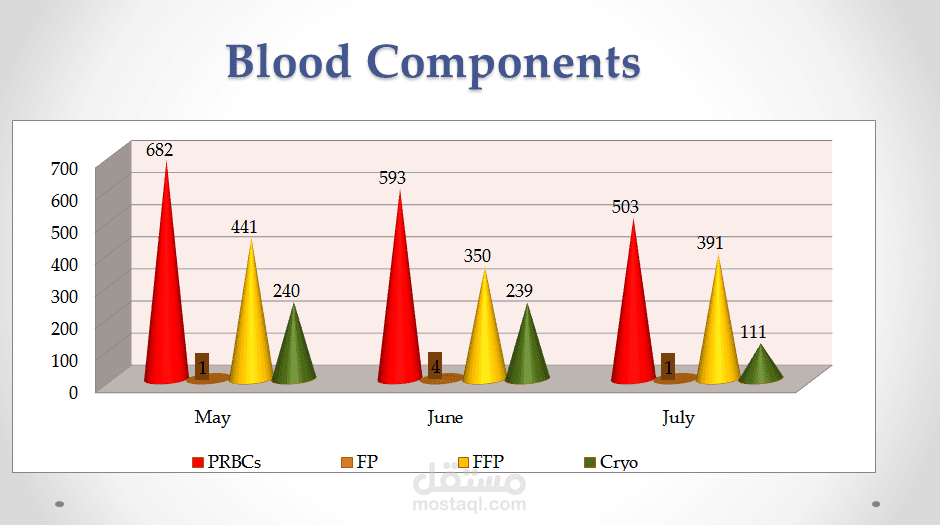 Blood Components

700
600
500
400
300
200
100
0

682
1
441
240
593
4
350
239
503
1
391
111

May
June
July

PRBCs
FP
FFP
Cryo

مستقل
mostaql.com